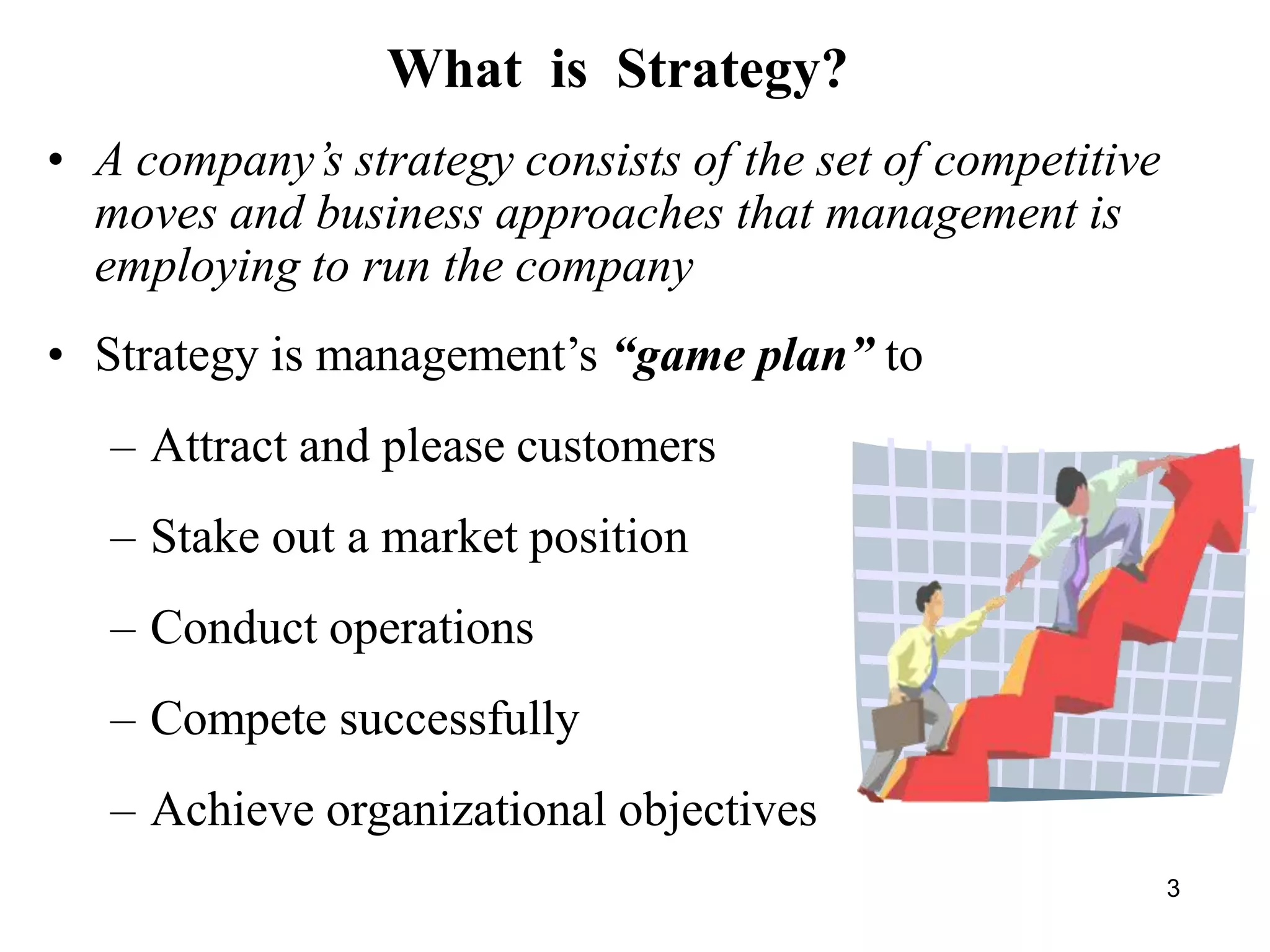 What is Strategy?

• A company's strategy consists of the set of competitive moves and business approaches that management is employing to run the company

• Strategy is management's "game plan" to

– Attract and please customers

– Stake out a market position

– Conduct operations

– Compete successfully

– Achieve organizational objectives

3